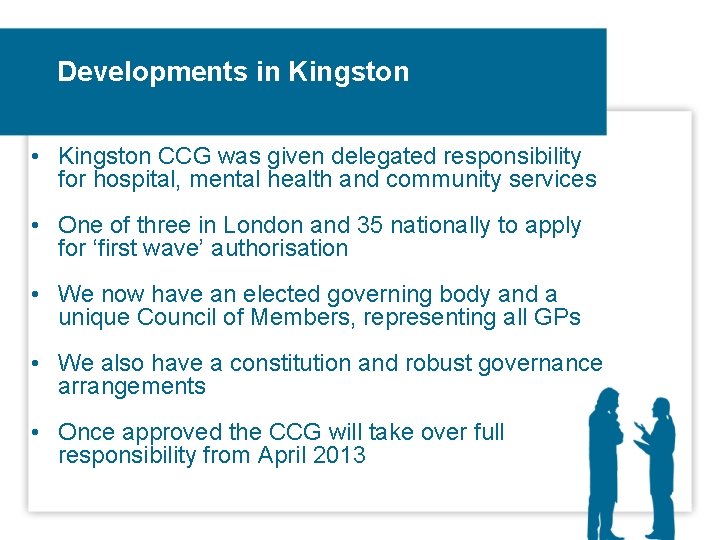 Developments in Kingston

• Kingston CCG was given delegated responsibility for hospital, mental health and community services

• One of three in London and 35 nationally to apply for ‘first wave’ authorisation

• We now have an elected governing body and a unique Council of Members, representing all GPs

• We also have a constitution and robust governance arrangements

• Once approved the CCG will take over full responsibility from April 2013